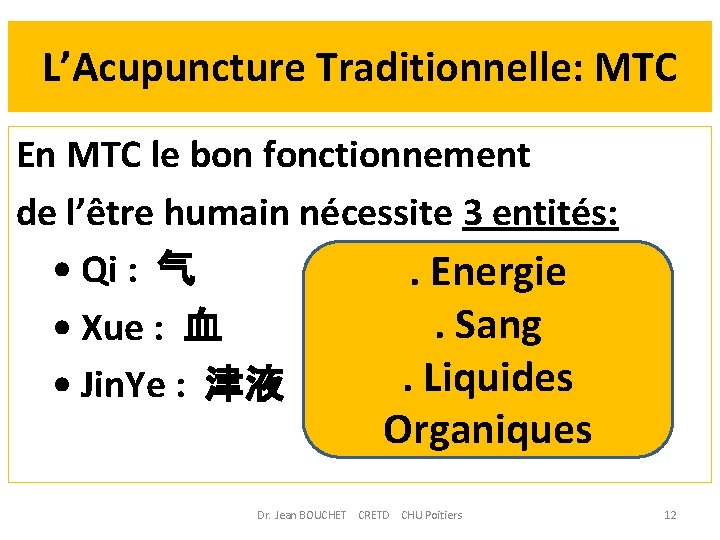 L’Acupuncture Traditionnelle: MTC

En MTC le bon fonctionnement de l’être humain nécessite 3 entités:

• Qi : 气
• Xue : 血
• JinYe : 津液

. Energie
. Sang
. Liquides Organiques

Dr. Jean BOUCHET CRETD CHU Poitiers

12